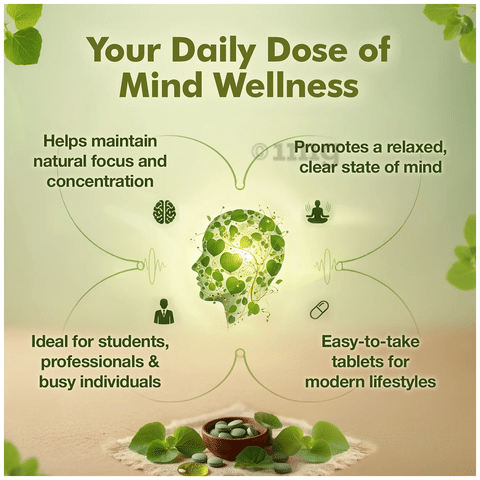 Your Daily Dose of Mind Wellness

Helps maintain natural focus and concentration

© 1mg

Promotes a relaxed, clear state of mind

Ideal for students, professionals & busy individuals

Easy-to-take tablets for modern lifestyles